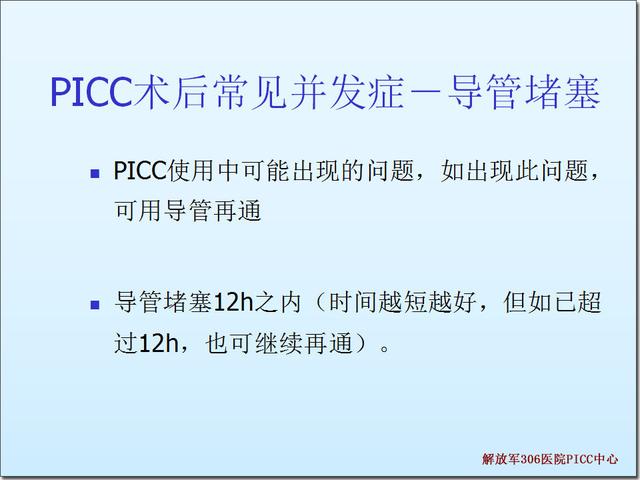 PICC术后常见并发症－导管堵塞

▪ PICC使用中可能出现的问题，如出现此问题，可用导管再通

▪ 导管堵塞12h之内（时间越短越好，但如已超过12h，也可继续再通）。

解放军306医院PICC中心